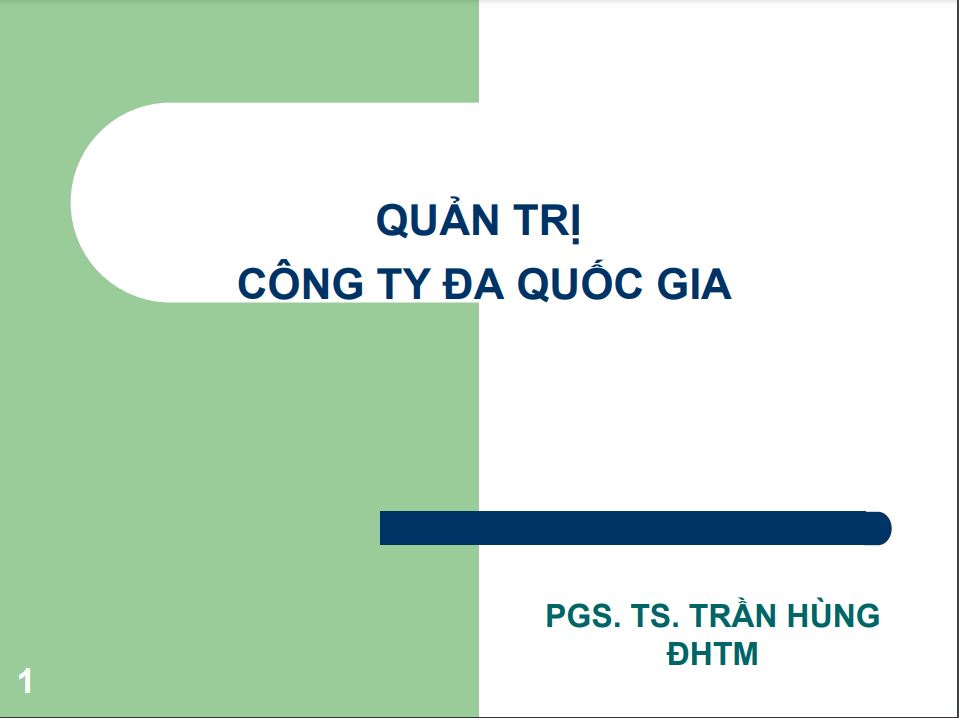 QUẢN TRỊ
CÔNG TY ĐA QUỐC GIA

PGS. TS. TRẦN HÙNG
ĐHTM

1